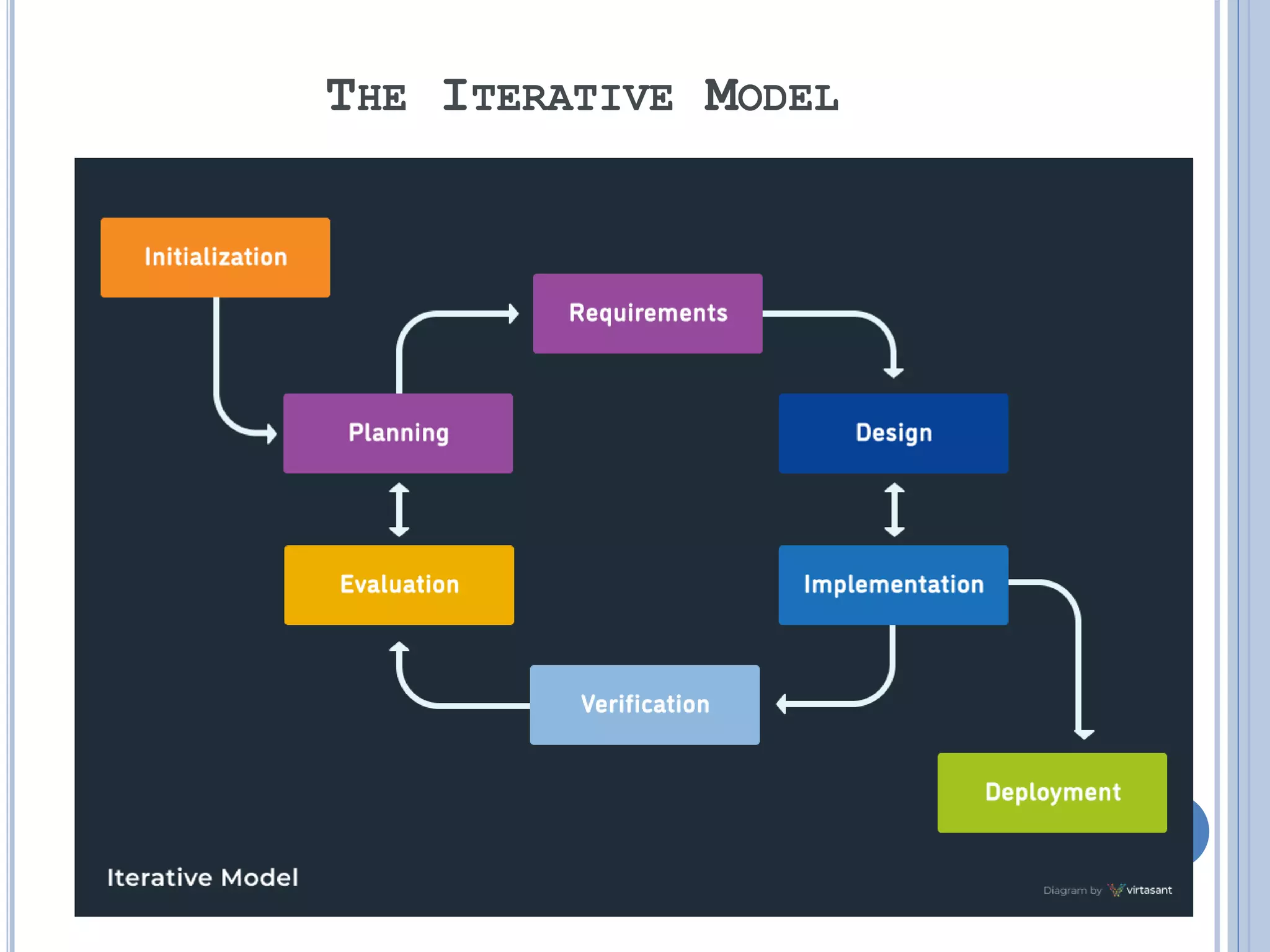 THE ITERATIVE MODEL

Initialization

Requirements

Planning

Design

Evaluation

Implementation

Verification

Deployment

Iterative Model

Diagram by virtasant